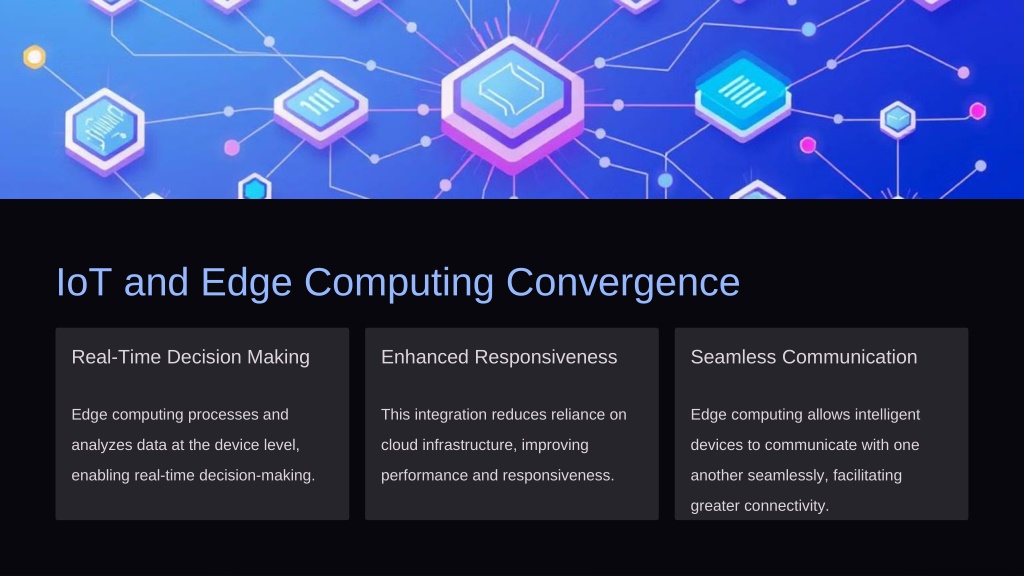 IoT and Edge Computing Convergence

Real-Time Decision Making

Edge computing processes and analyzes data at the device level, enabling real-time decision-making.

Enhanced Responsiveness

This integration reduces reliance on cloud infrastructure, improving performance and responsiveness.

Seamless Communication

Edge computing allows intelligent devices to communicate with one another seamlessly, facilitating greater connectivity.